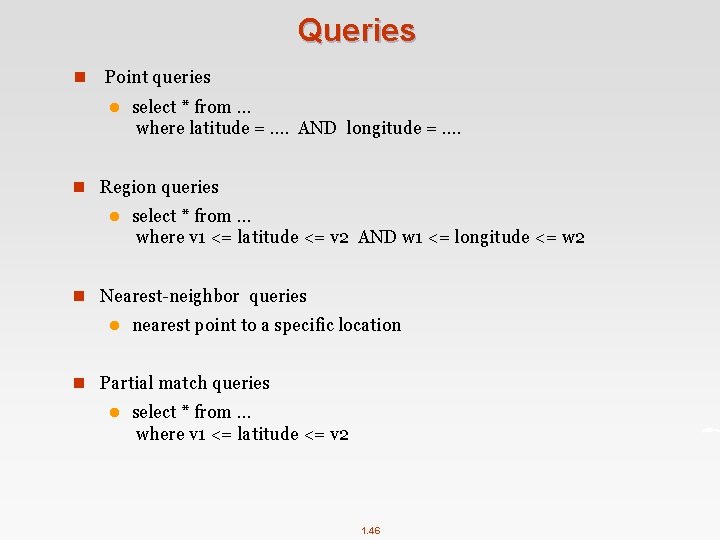 Queries

Point queries

select * from ...
where latitude = .... AND longitude = ....

Region queries

select * from ...
where v1 <= latitude <= v2 AND w1 <= longitude <= w2

Nearest-neighbor queries

nearest point to a specific location

Partial match queries

select * from ...
where v1 <= latitude <= v2

1.46